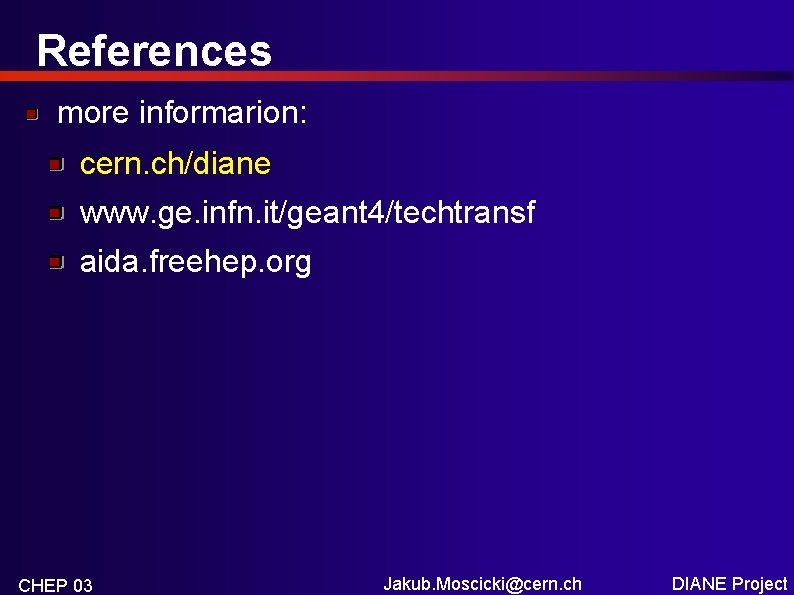 References

• more informarion:

• cern.ch/diane
• www.ge.infn.it/geant4/techtransf
• aida.freehep.org

CHEP 03 Jakub.Moscicki@cern.ch DIANE Project